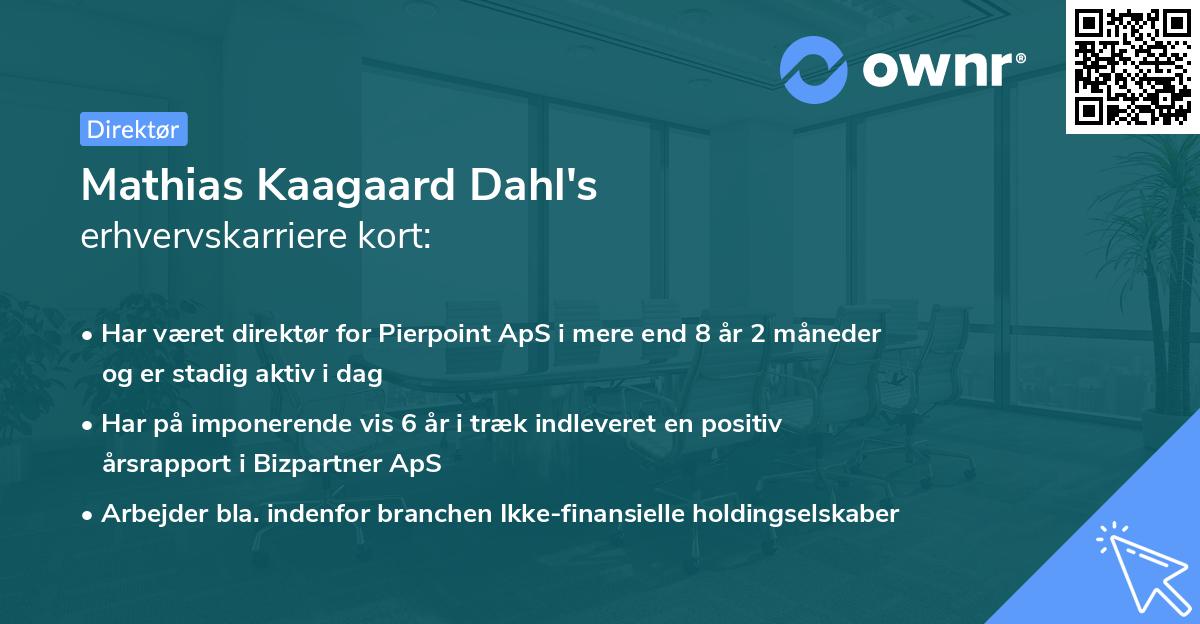 ownr®

Direktør

Mathias Kaagaard Dahl's
erhvervskarriere kort:

• Har været direktør for Pierpoint ApS i mere end 8 år 2 måneder og er stadig aktiv i dag
• Har på imponerende vis 6 år i træk indleveret en positiv årsrapport i Bizpartner ApS
• Arbejder bla. indenfor branchen Ikke-finansielle holdingselskaber